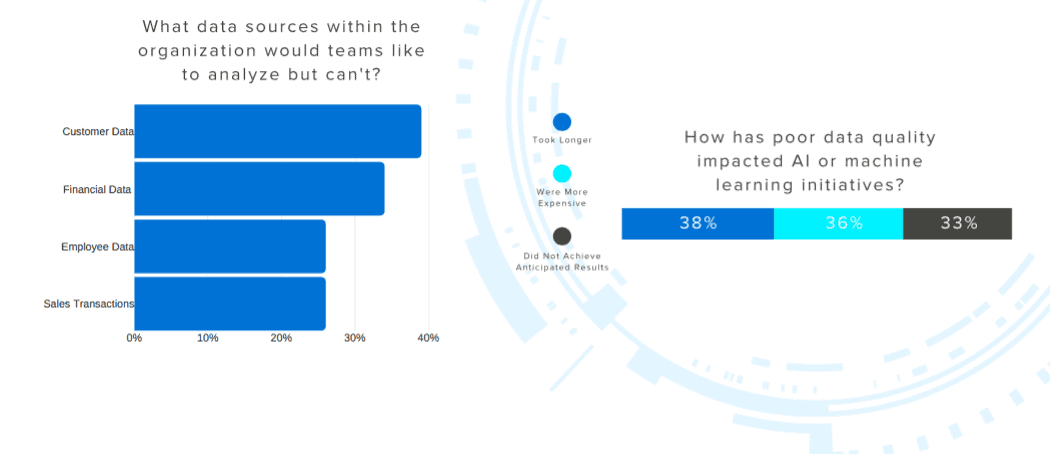 What data sources within the organization would teams like to analyze but can't?

Customer Data
Financial Data
Employee Data
Sales Transactions

0%
10%
20%
30%
40%

Took Longer
Were More Expensive
Did Not Achieve Anticipated Results

How has poor data quality impacted AI or machine learning initiatives?

38%
36%
33%